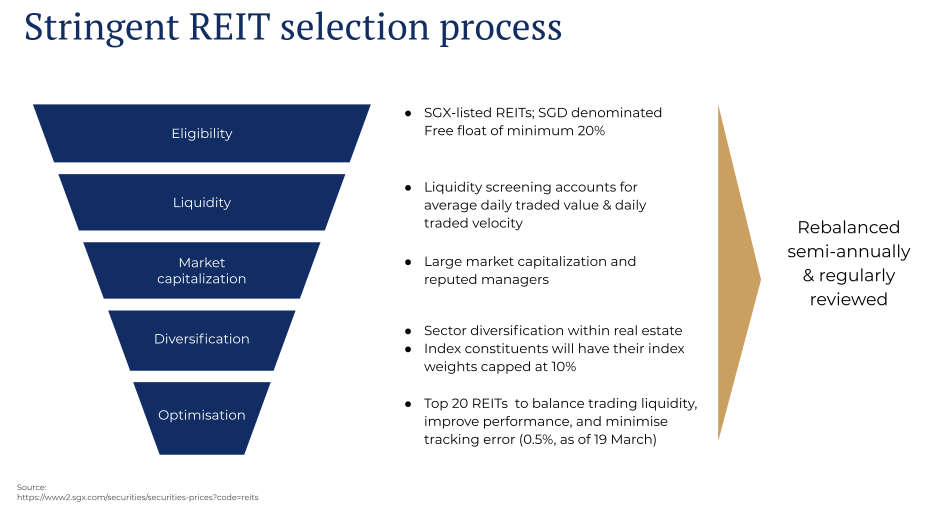 Stringent REIT selection process

Eligibility

Liquidity

Market capitalization

Diversification

Optimisation

● SGX-listed REITs; SGD denominated Free float of minimum 20%

● Liquidity screening accounts for average daily traded value & daily traded velocity

● Large market capitalization and reputed managers

● Sector diversification within real estate
● Index constituents will have their index weights capped at 10%

● Top 20 REITs to balance trading liquidity, improve performance, and minimise tracking error (0.5%, as of 19 March)

Rebalanced semi-annually & regularly reviewed

Source:
https://www2.sgx.com/securities/securities-prices?code=reits